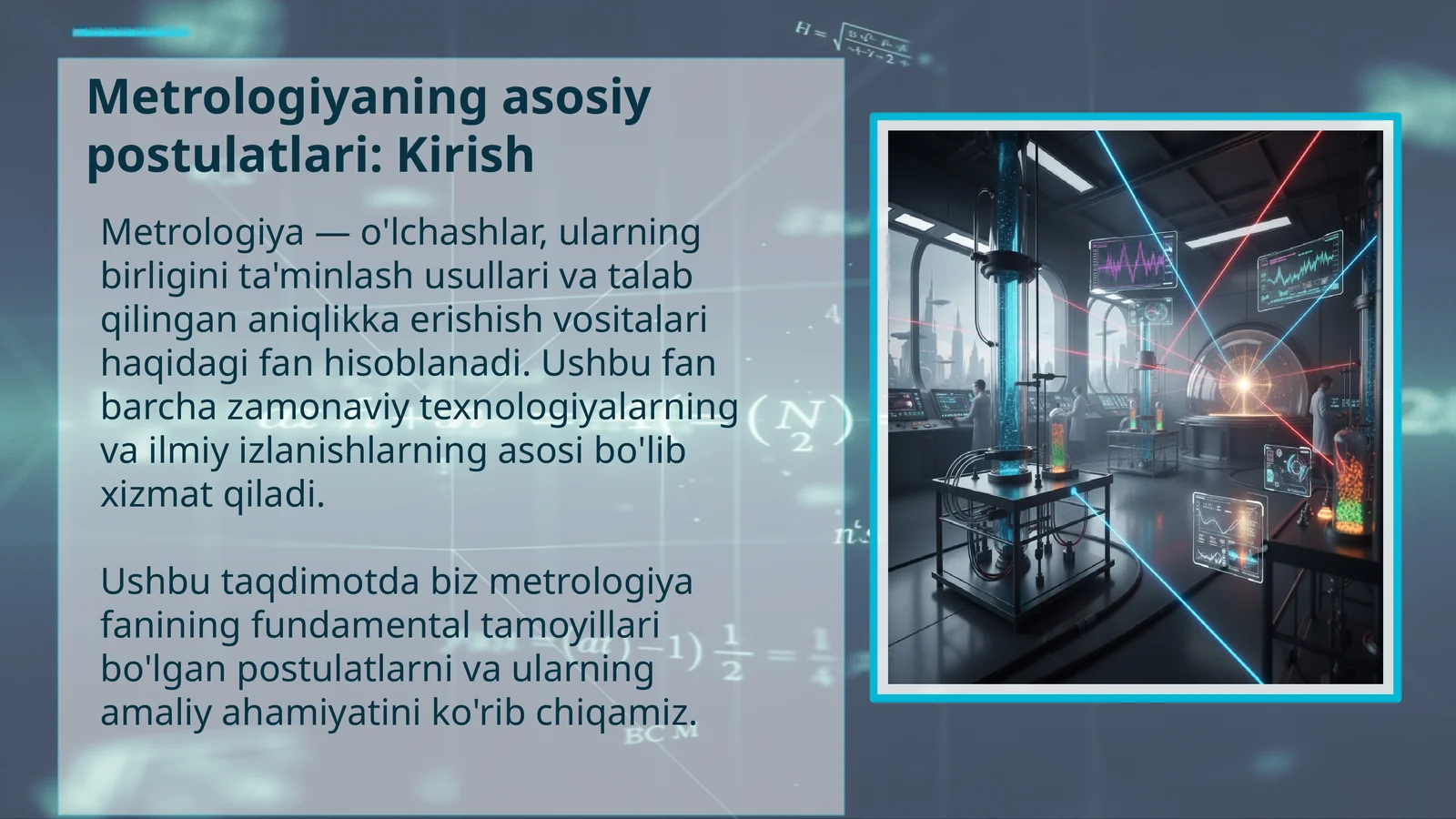 Metrologiyaning asosiy postulatlari: Kirish

Metrologiya — o'lchashlar, ularning birligini ta'minlash usullari va talab qilingan aniqlikka erishish vositalari haqidagi fan hisoblanadi. Ushbu fan barcha zamonaviy texnologiyalarning va ilmiy izlanishlarning asosi bo'lib xizmat qiladi.

Ushbu taqdimotda biz metrologiya fanining fundamental tamoyillari bo'lgan postulatlarni va ularning amaliy ahamiyatini ko'rib chiqamiz.